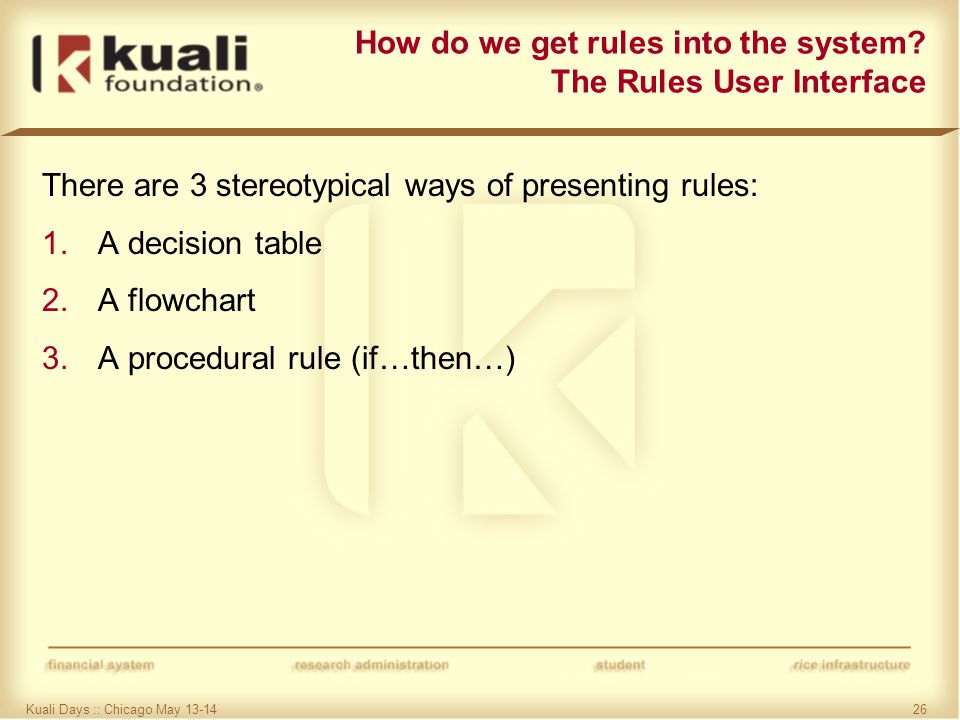 kuali foundation®

How do we get rules into the system?
The Rules User Interface

There are 3 stereotypical ways of presenting rules:

1. A decision table
2. A flowchart
3. A procedural rule (if…then…)

financial system   research administration   student   rice infrastructure

Kuali Days :: Chicago May 13-14   26